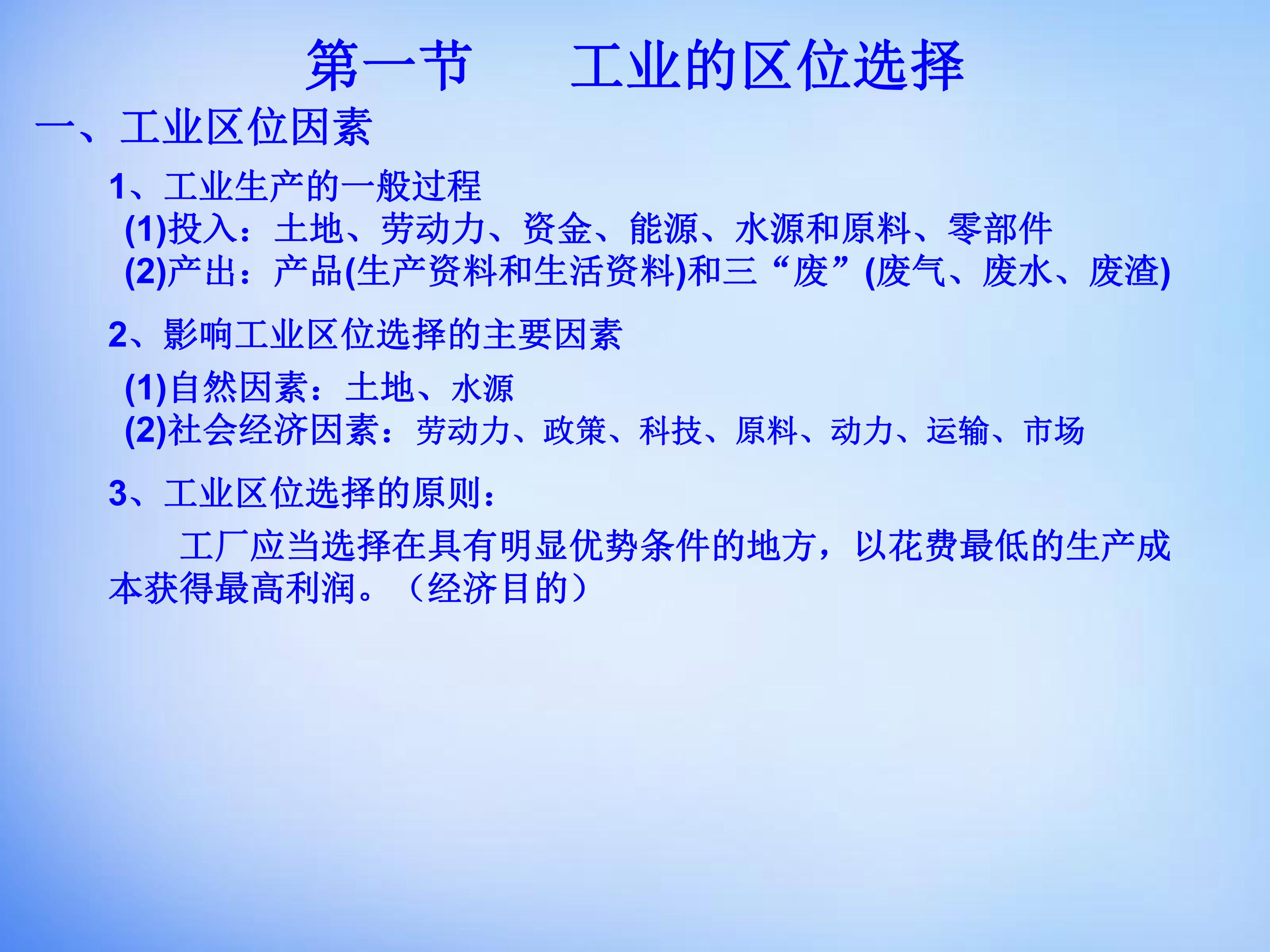 第一节　　工业的区位选择

一、工业区位因素

1、工业生产的一般过程
(1)投入：土地、劳动力、资金、能源、水源和原料、零部件
(2)产出：产品(生产资料和生活资料)和三“废”(废气、废水、废渣)

2、影响工业区位选择的主要因素
(1)自然因素：土地、水源
(2)社会经济因素：劳动力、政策、科技、原料、动力、运输、市场

3、工业区位选择的原则：
工厂应当选择在具有明显优势条件的地方，以花费最低的生产成本获得最高利润。（经济目的）